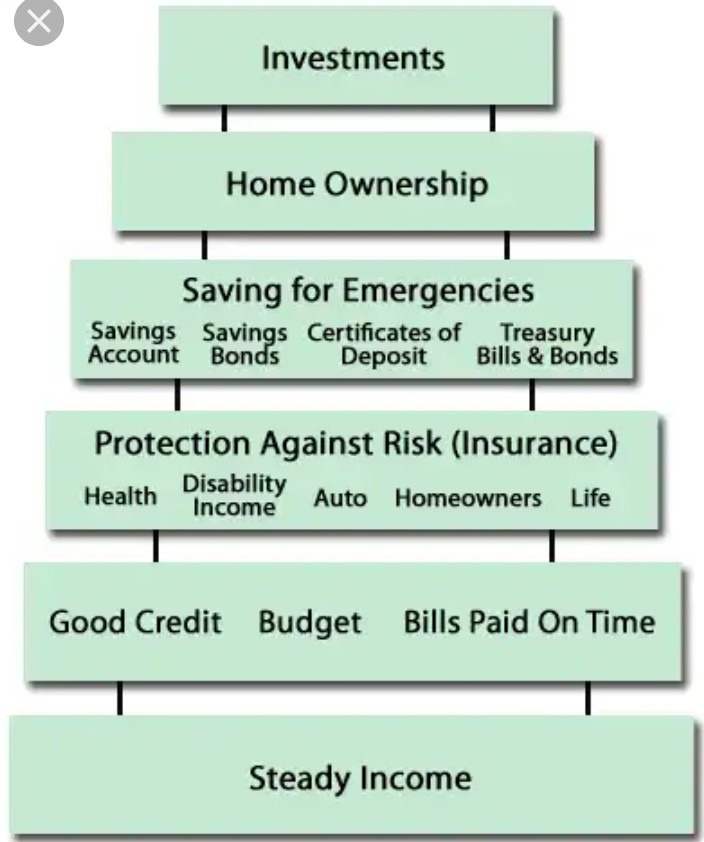 Investments

Home Ownership

Saving for Emergencies

Savings Account Savings Bonds Certificates of Deposit Treasury Bills & Bonds

Protection Against Risk (Insurance)

Health Disability Income Auto Homeowners Life

Good Credit Budget Bills Paid On Time

Steady Income